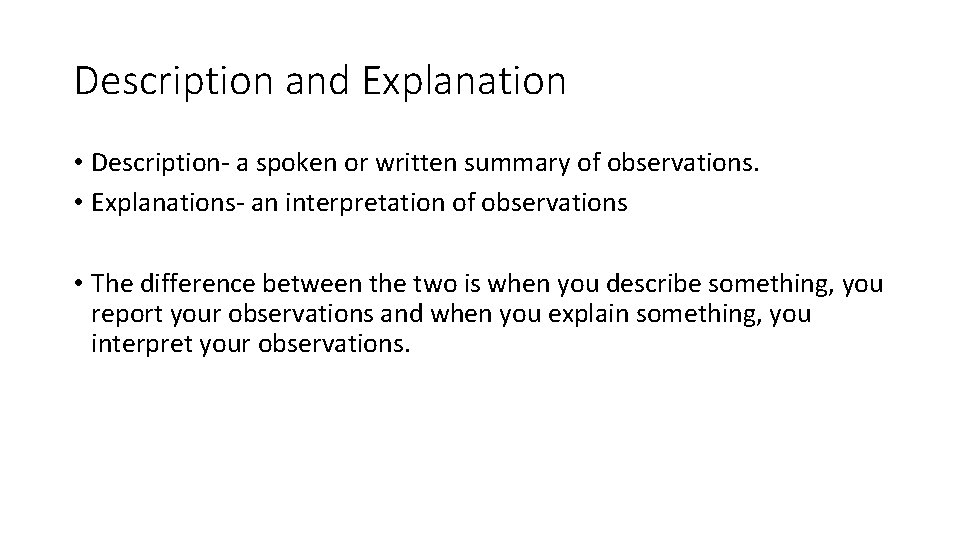 Description and Explanation

• Description- a spoken or written summary of observations.
• Explanations- an interpretation of observations

• The difference between the two is when you describe something, you report your observations and when you explain something, you interpret your observations.